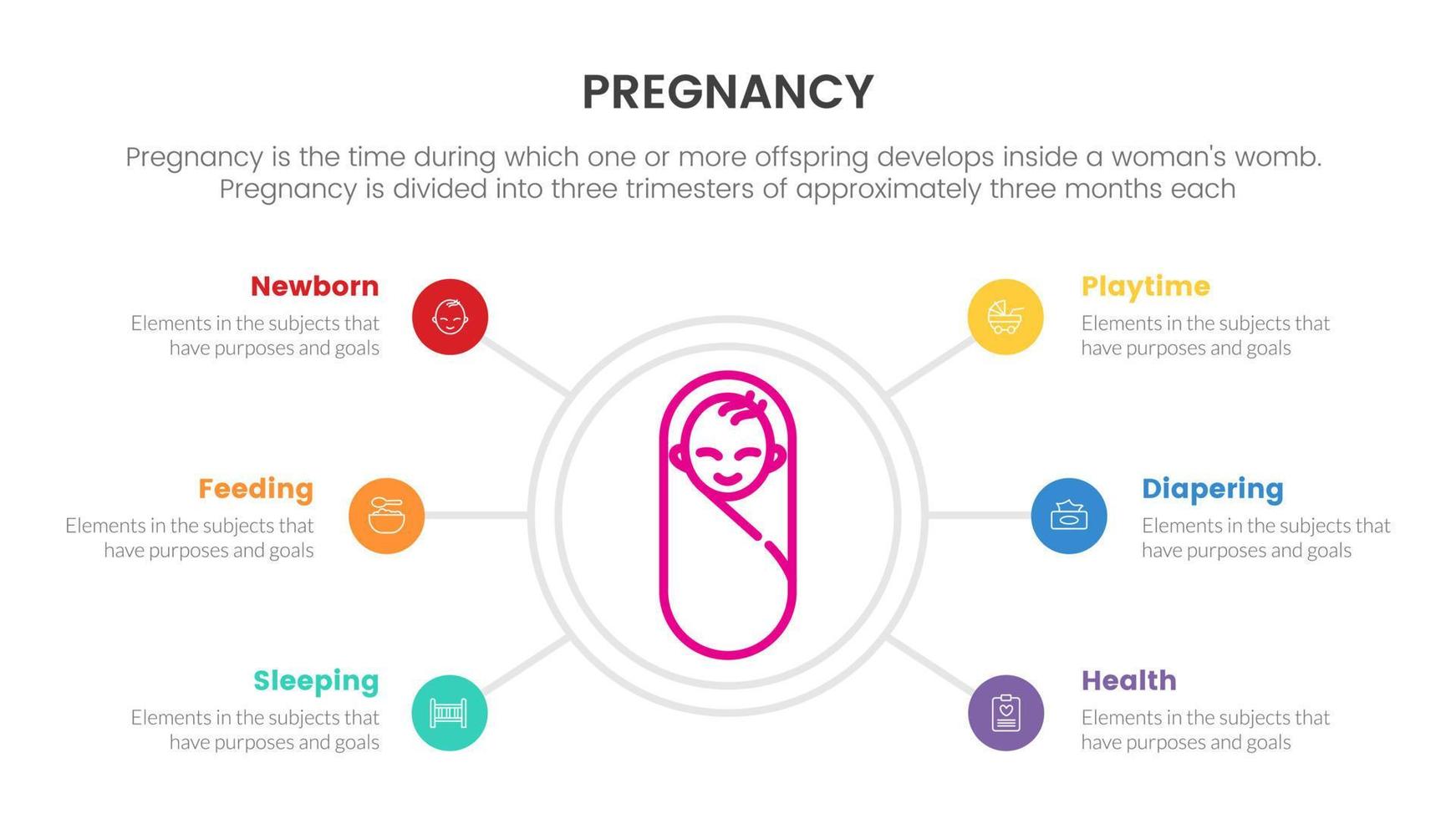 PREGNANCY

Pregnancy is the time during which one or more offspring develops inside a woman's womb. Pregnancy is divided into three trimesters of approximately three months each

Newborn
Elements in the subjects that have purposes and goals

Feeding
Elements in the subjects that have purposes and goals

Sleeping
Elements in the subjects that have purposes and goals

Playtime
Elements in the subjects that have purposes and goals

Diapering
Elements in the subjects that have purposes and goals

Health
Elements in the subjects that have purposes and goals